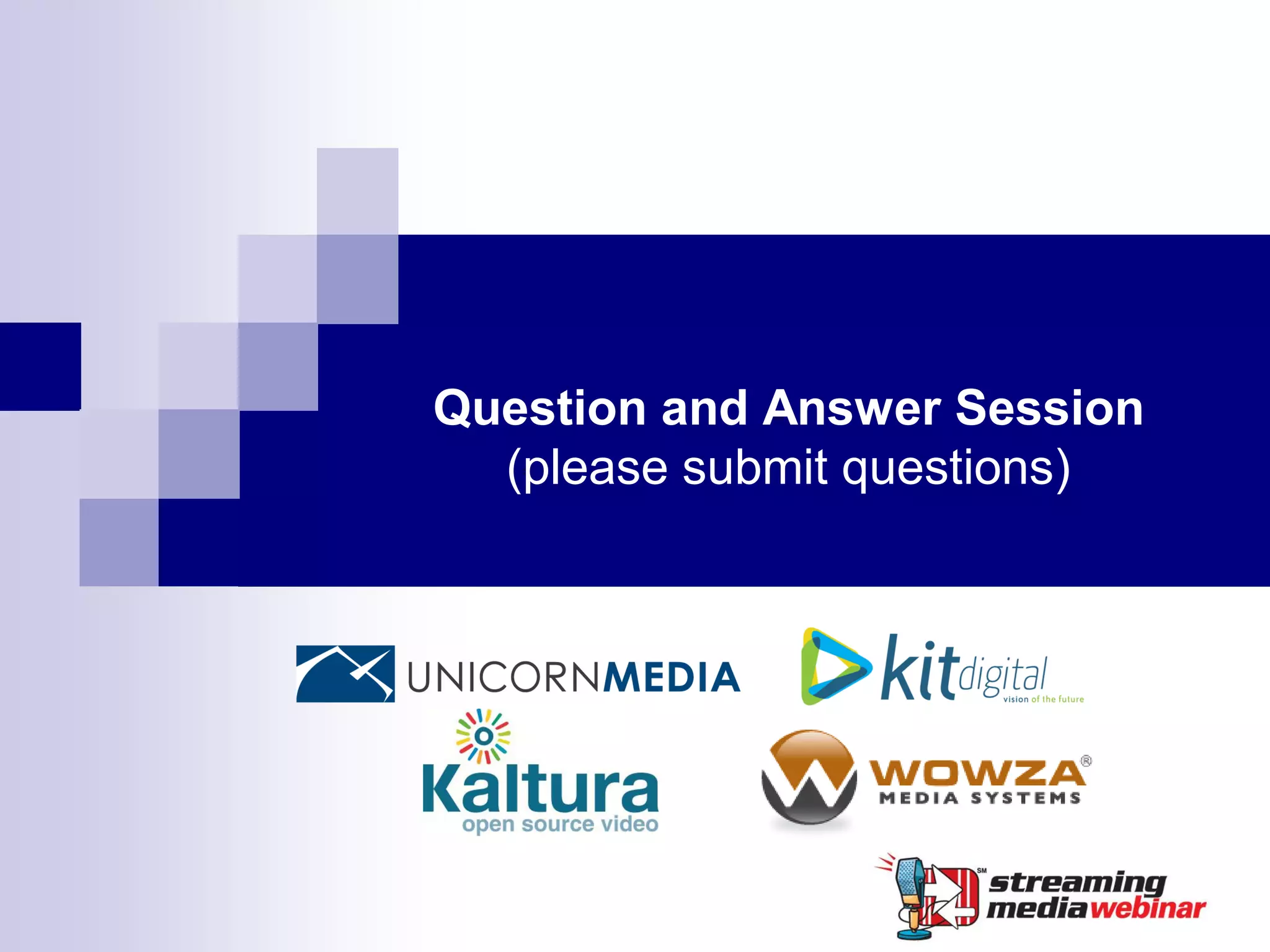 Question and Answer Session
(please submit questions)

UNICORNMEDIA

kitdigital
vision of the future

Kaltura
open source video

WOWZA®
MEDIA SYSTEMS

SM
streaming
mediawebinar